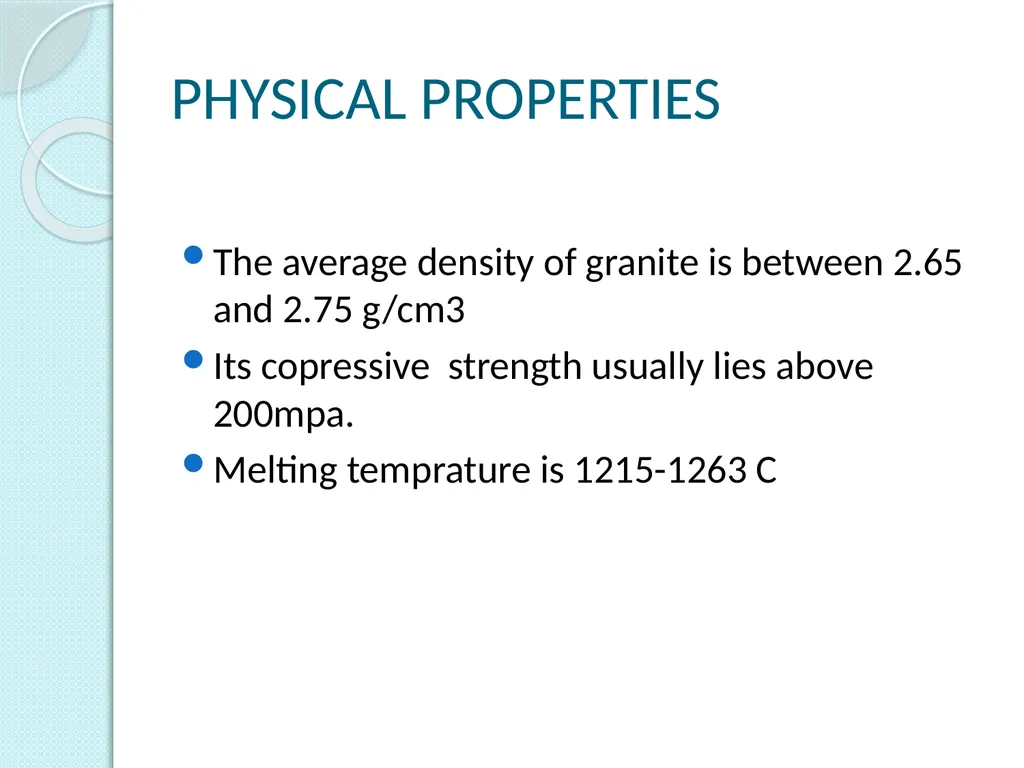 PHYSICAL PROPERTIES

- The average density of granite is between 2.65 and 2.75 g/cm3
- Its copressive strength usually lies above 200mpa.
- Melting temprature is 1215-1263 C